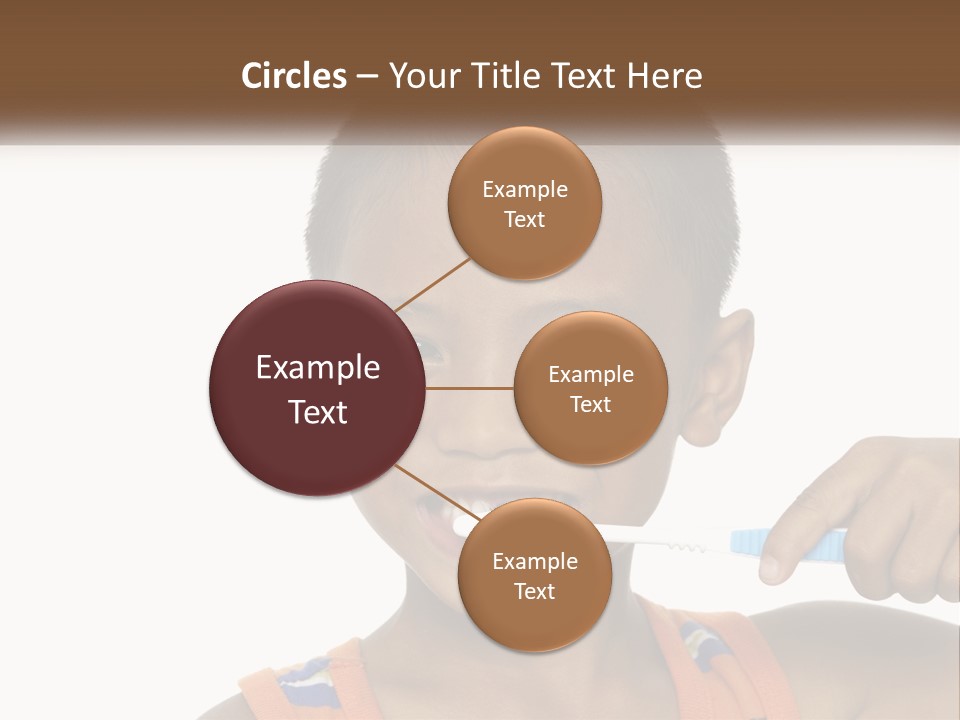 Circles – Your Title Text Here

Example Text

Example Text

Example Text

Example Text